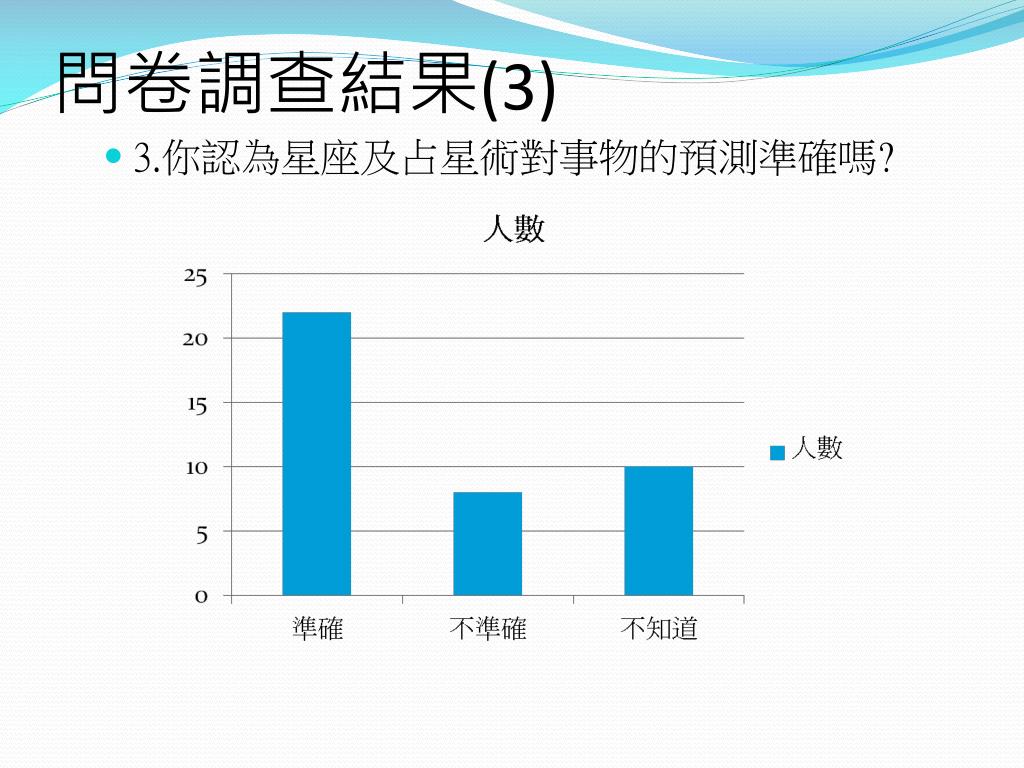 問卷調查結果(3)

3.你認為星座及占星術對事物的預測準確嗎?

人數

25
20
15
10
5
0

準確
不準確
不知道

人數